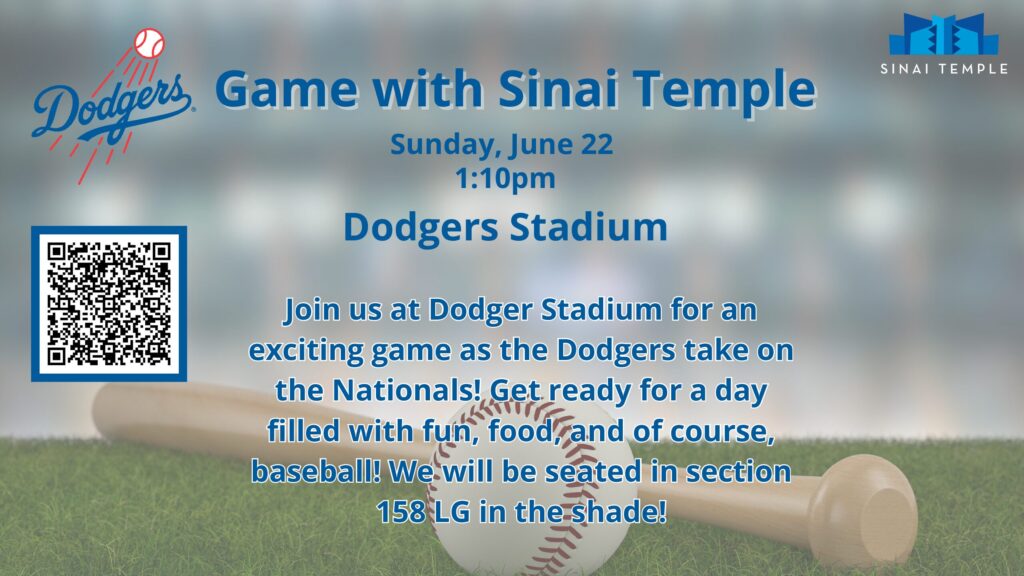 Dodgers

Game with Sinai Temple

SINAI TEMPLE

Sunday, June 22
1:10pm

Dodgers Stadium

Join us at Dodger Stadium for an exciting game as the Dodgers take on the Nationals! Get ready for a day filled with fun, food, and of course, baseball! We will be seated in section 158 LG in the shade!